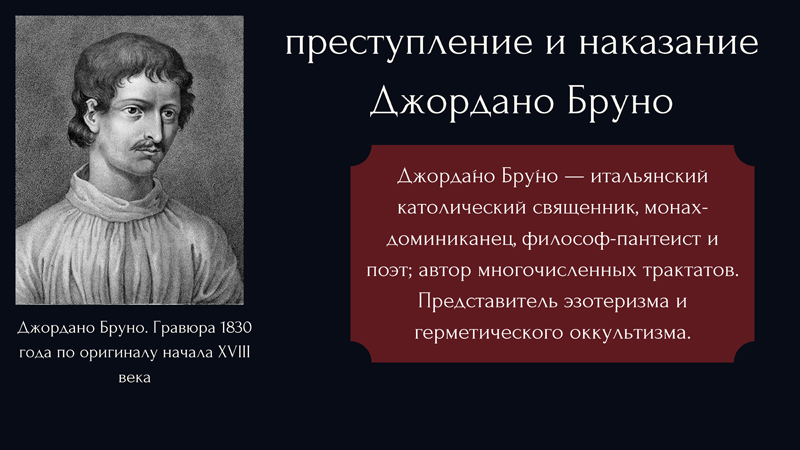 преступление и наказание Джордано Бруно

Джорда́но Бру́но — итальянский католический священник, монах-доминиканец, философ-пантеист и поэт; автор многочисленных трактатов. Представитель эзотеризма и герметического оккультизма.

Джордано Бруно. Гравюра 1830 года по оригиналу начала XVIII века